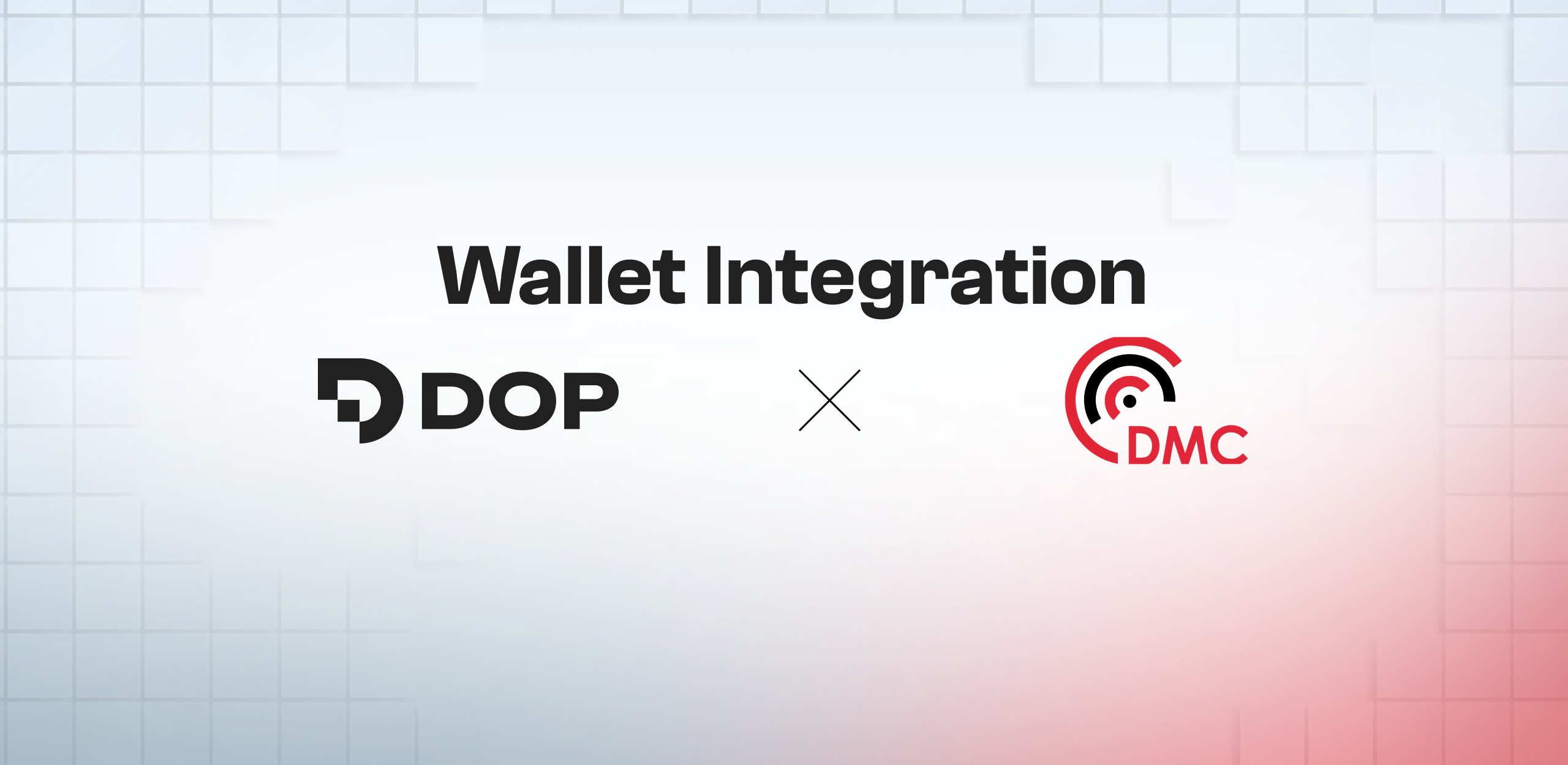 Wallet Integration

DOP

DMC